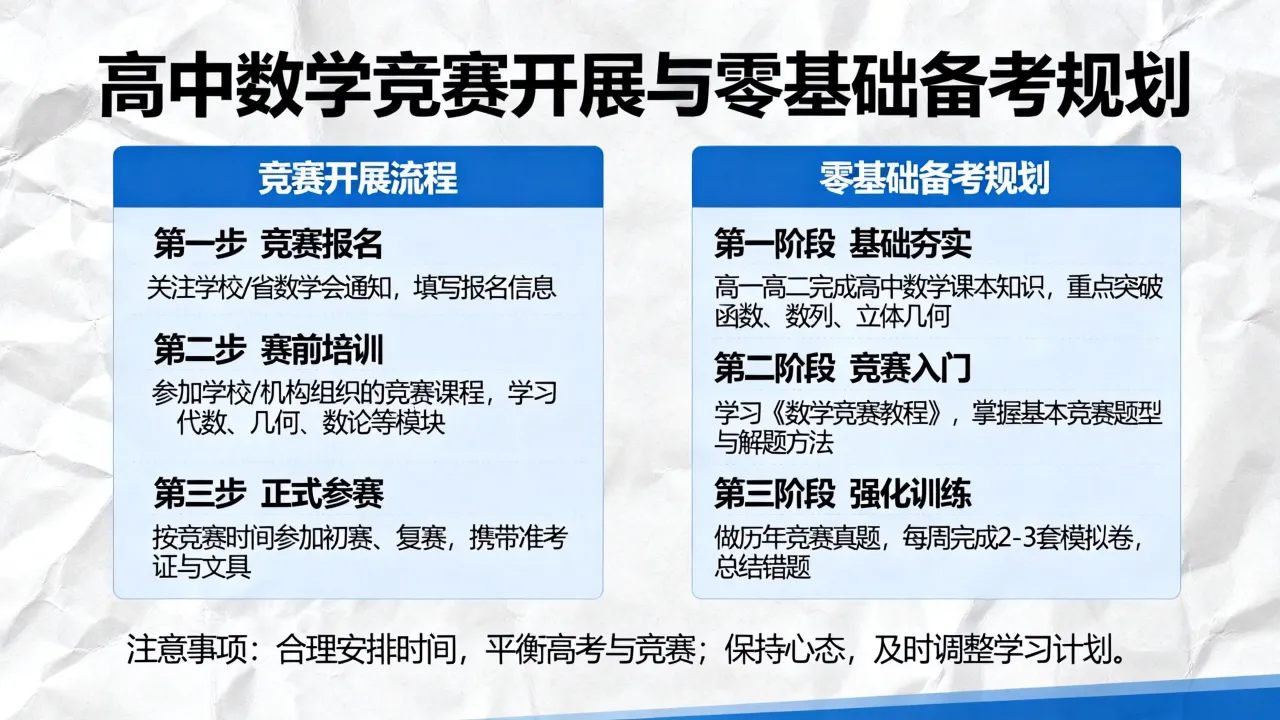 高中数学竞赛开展与零基础备考规划

竞赛开展流程

第一步 竞赛报名
关注学校/省数学会通知，填写报名信息

第二步 赛前培训
参加学校/机构组织的竞赛课程，学习代数、几何、数论等模块

第三步 正式参赛
按竞赛时间参加初赛、复赛，携带准考证与文具

零基础备考规划

第一阶段 基础夯实
高一高二完成高中数学课本知识，重点突破函数、数列、立体几何

第二阶段 竞赛入门
学习《数学竞赛教程》，掌握基本竞赛题型与解题方法

第三阶段 强化训练
做历年竞赛真题，每周完成2-3套模拟卷，总结错题

注意事项：合理安排时间，平衡高考与竞赛；保持心态，及时调整学习计划。